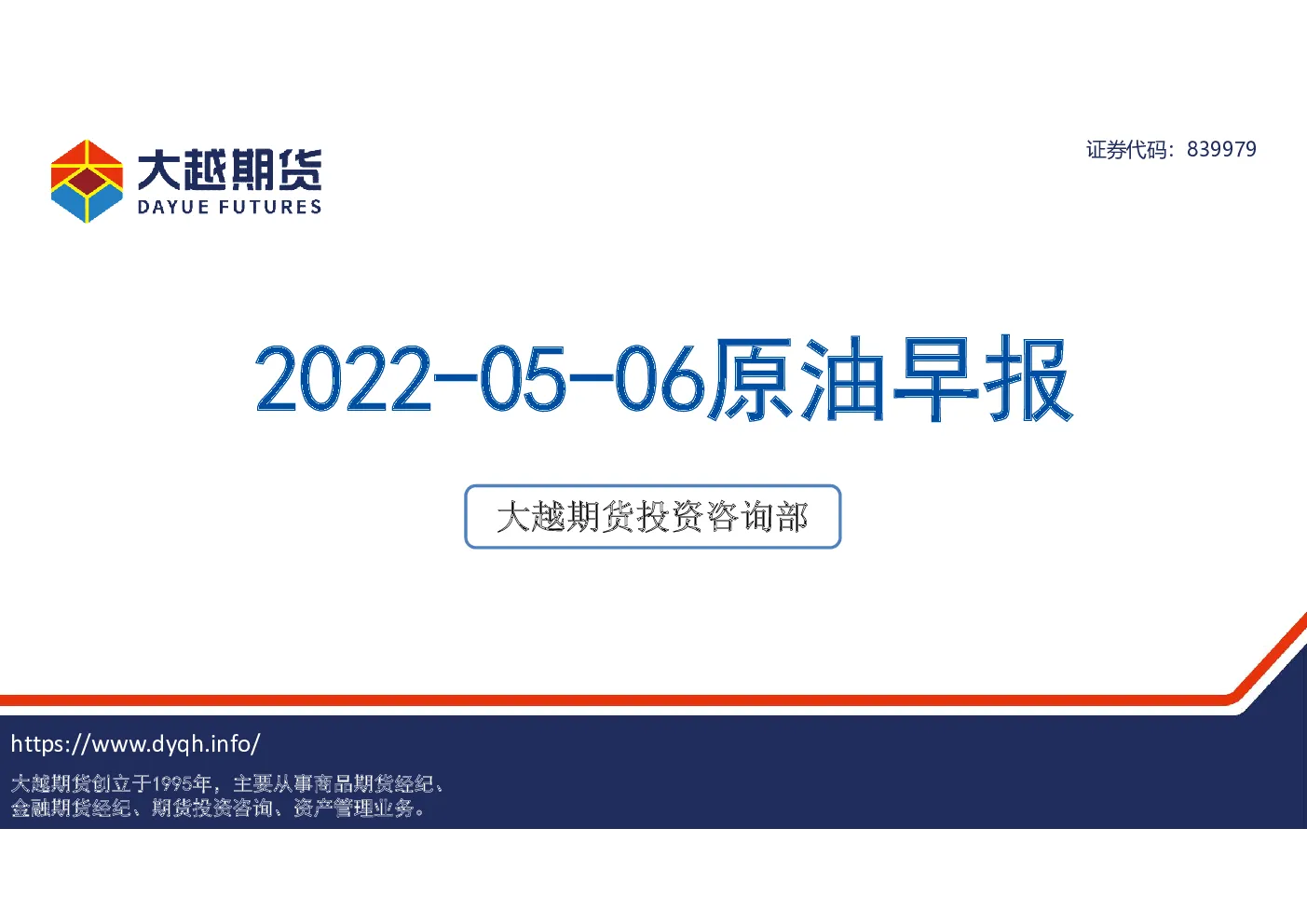 大越期货
DAYUE FUTURES

证券代码：839979

2022-05-06原油早报

大越期货投资咨询部

https://www.dyqh.info/

大越期货创立于1995年，主要从事商品期货经纪、金融期货经纪、期货投资咨询、资产管理业务。